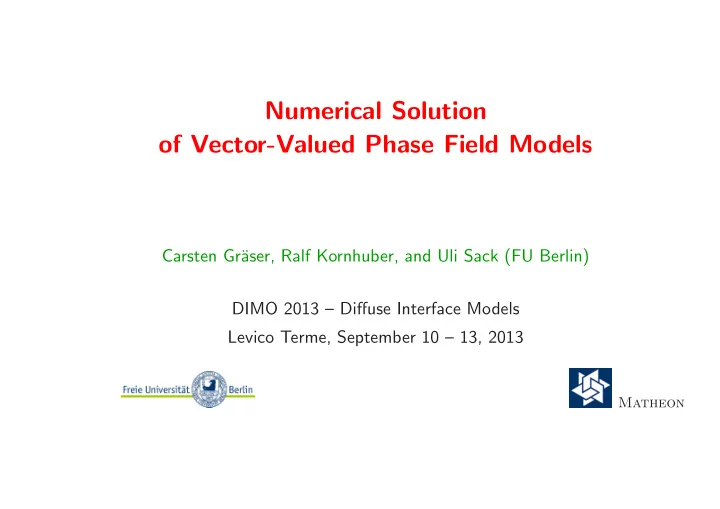 Numerical Solution
of Vector-Valued Phase Field Models

Carsten Gräser, Ralf Kornhuber, and Uli Sack (FU Berlin)

DIMO 2013 – Diffuse Interface Models
Levico Terme, September 10 – 13, 2013

Freie Universität Berlin

MATHEON